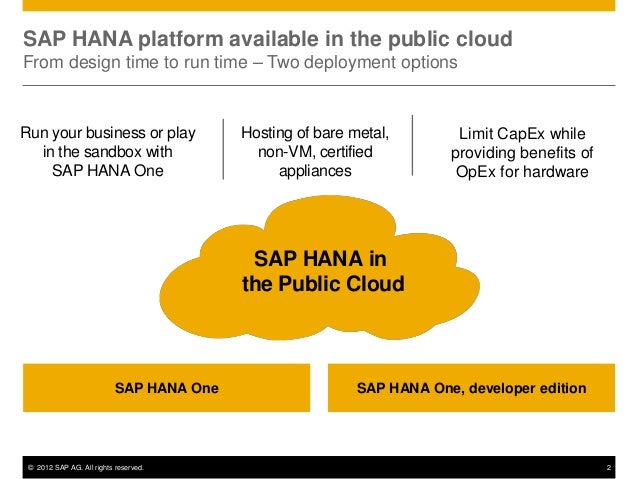 SAP HANA platform available in the public cloud
From design time to run time – Two deployment options

Run your business or play in the sandbox with SAP HANA One

Hosting of bare metal, non-VM, certified appliances

Limit CapEx while providing benefits of OpEx for hardware

SAP HANA in the Public Cloud

SAP HANA One

SAP HANA One, developer edition

© 2012 SAP AG. All rights reserved.

2